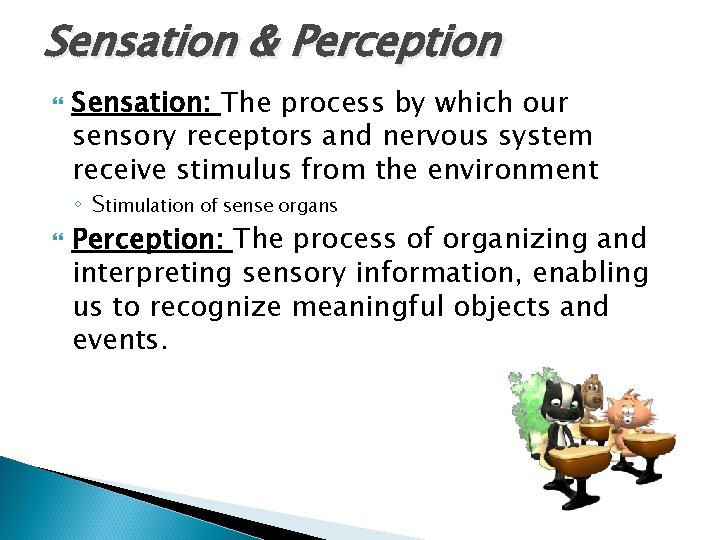 Sensation & Perception

Sensation: The process by which our sensory receptors and nervous system receive stimulus from the environment

◦ Stimulation of sense organs

Perception: The process of organizing and interpreting sensory information, enabling us to recognize meaningful objects and events.